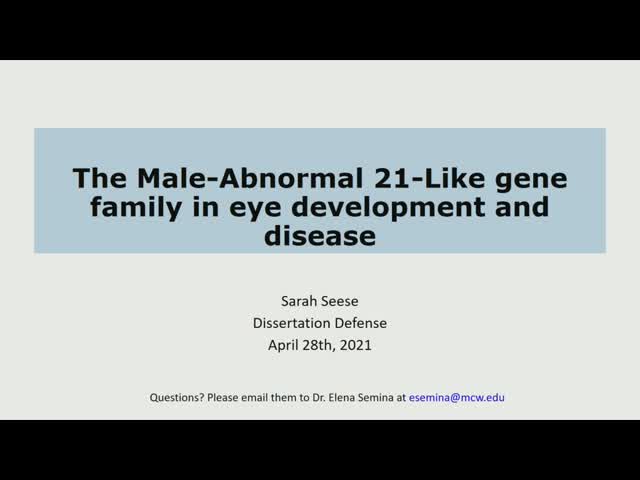 The Male-Abnormal 21-Like gene family in eye development and disease

Sarah Seese
Dissertation Defense
April 28th, 2021

Questions? Please email them to Dr. Elena Semina at esemina@mcw.edu